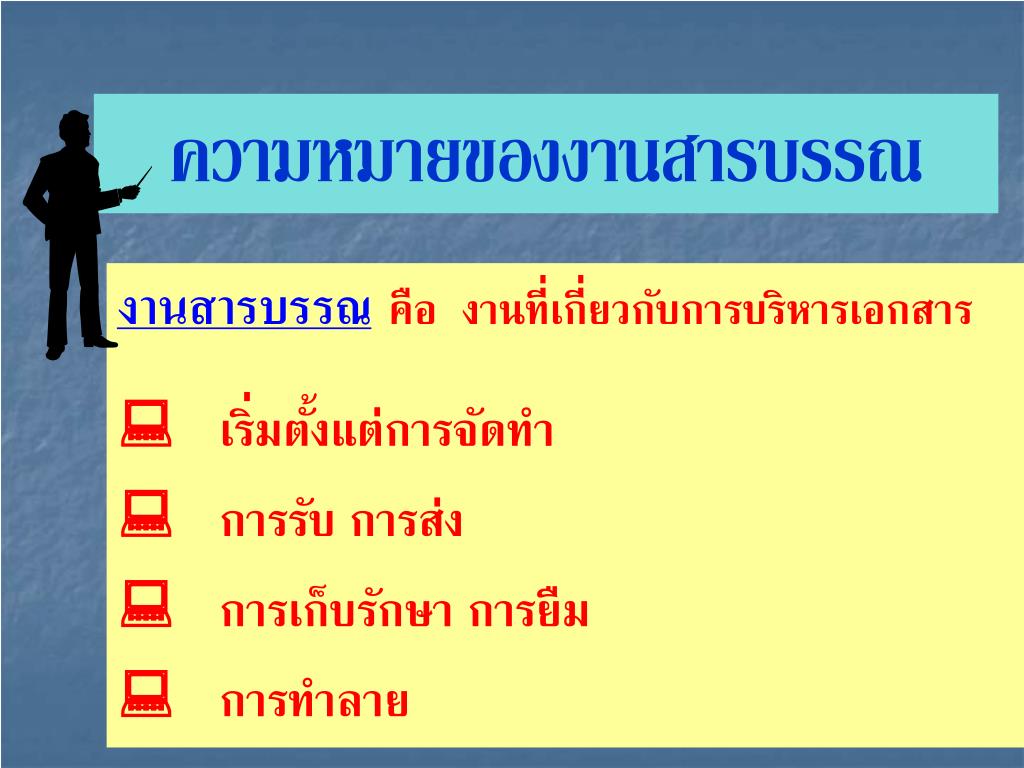 ความหมายของงานสารบรรณ

งานสารบรรณ คือ งานที่เกี่ยวกับการบริหารเอกสาร

เริ่มตั้งแต่การจัดทำ

การรับ การส่ง

การเก็บรักษา การยืม

การทำลาย